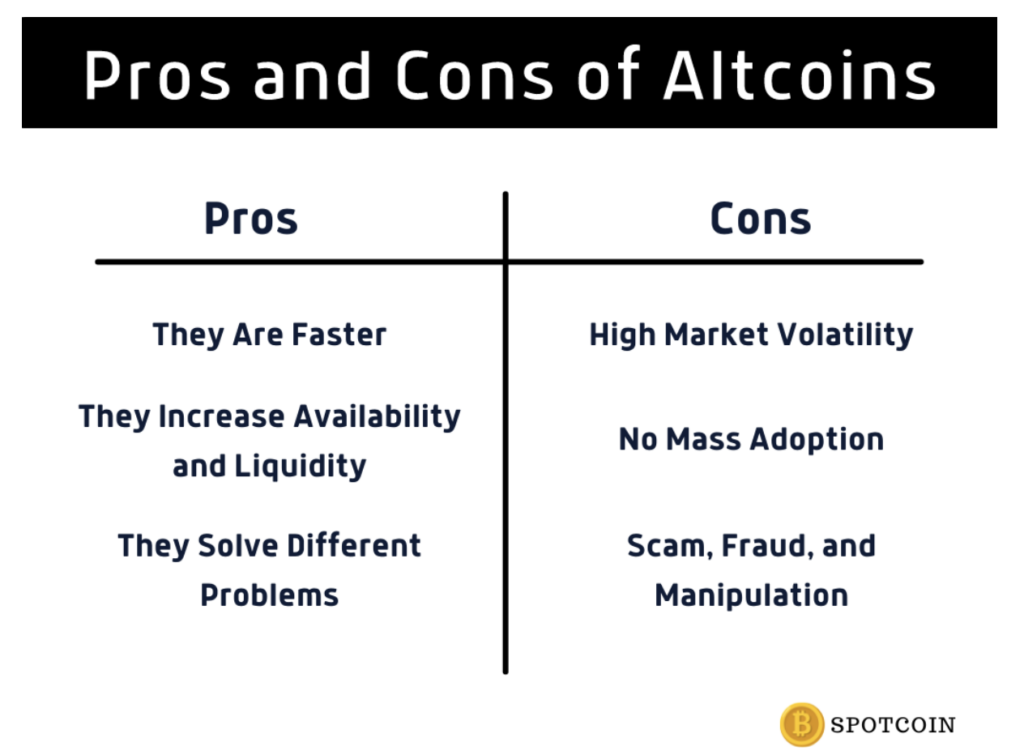 Pros and Cons of Altcoins

| Pros | Cons |
|---|---|
| They Are Faster | High Market Volatility |
| They Increase Availability and Liquidity | No Mass Adoption |
| They Solve Different Problems | Scam, Fraud, and Manipulation |

SPOTCOIN